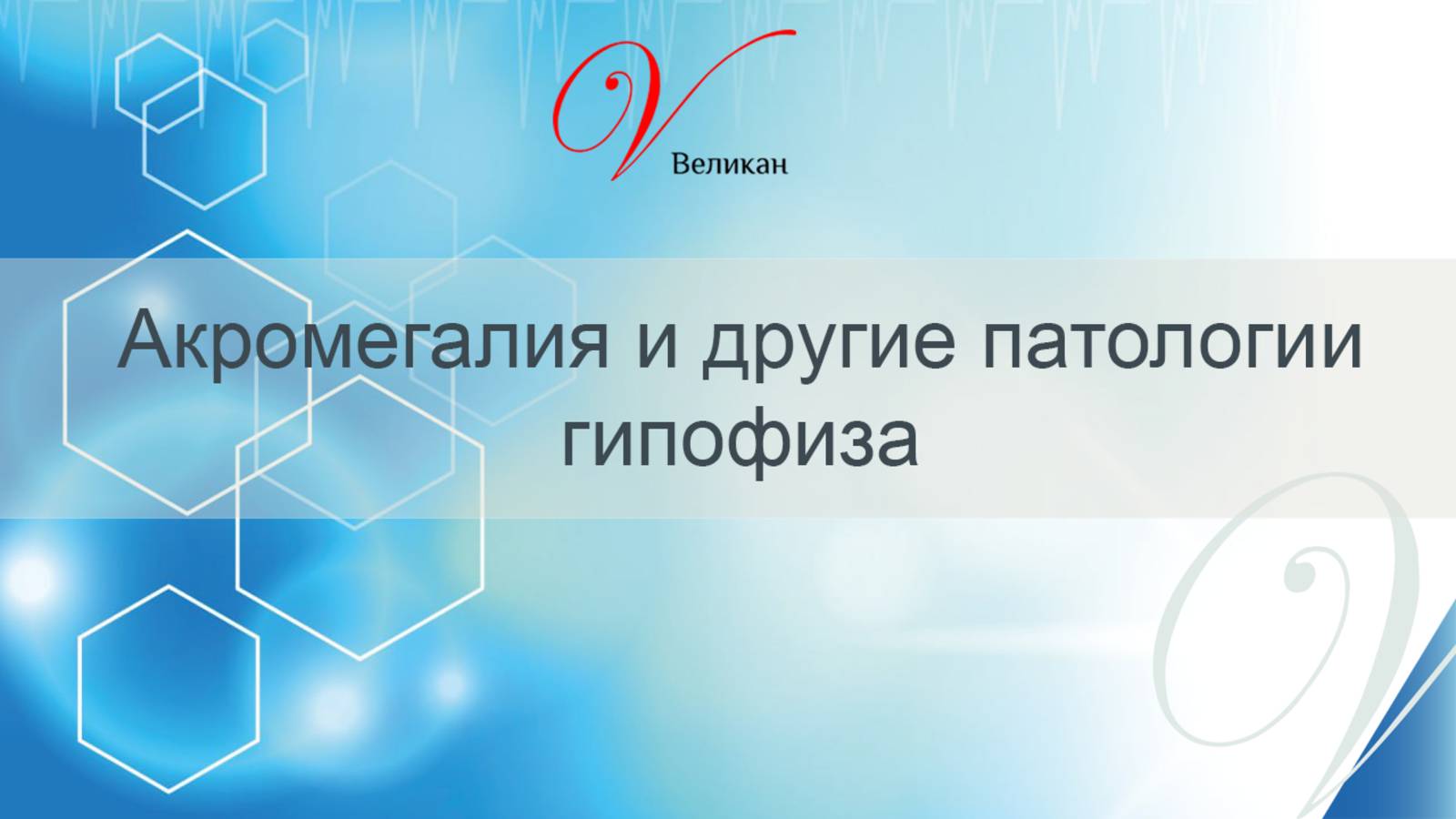 V Великан

Акромегалия и другие патологии гипофиза